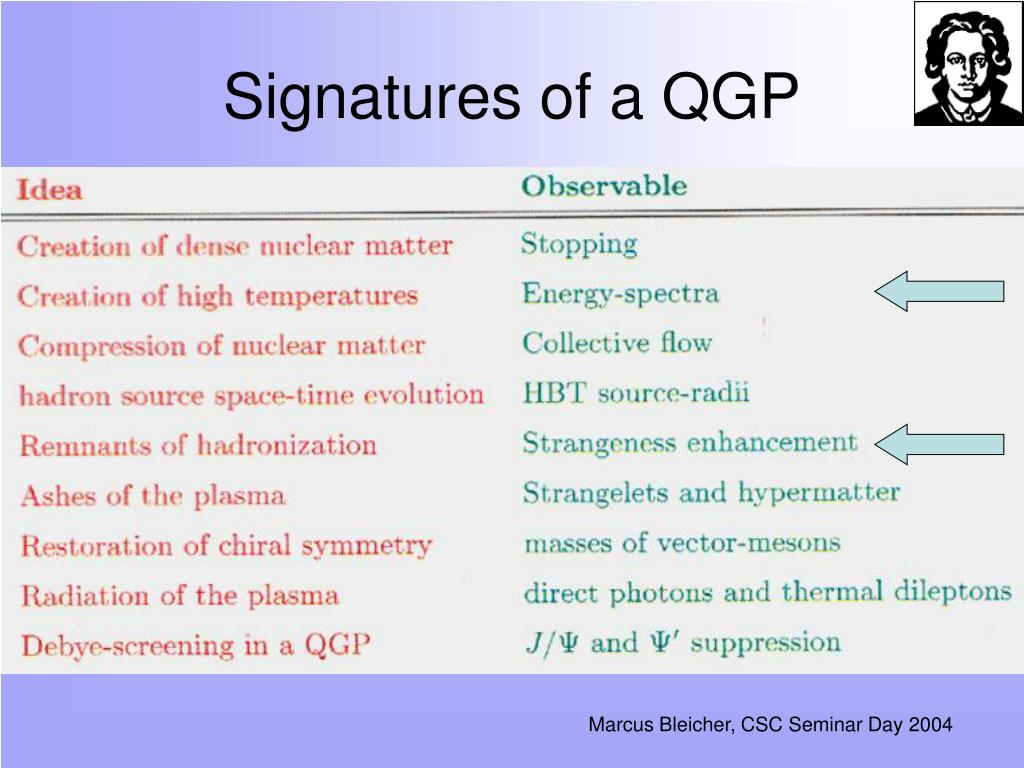 Signatures of a QGP

| Idea | Observable |
|---|---|
| Creation of dense nuclear matter | Stopping |
| Creation of high temperatures | Energy-spectra |
| Compression of nuclear matter | Collective flow |
| hadron source space-time evolution | HBT source-radii |
| Remnants of hadronization | Strangeness enhancement |
| Ashes of the plasma | Strangelets and hypermatter |
| Restoration of chiral symmetry | masses of vector-mesons |
| Radiation of the plasma | direct photons and thermal dileptons |
| Debye-screening in a QGP | $J/\Psi$ and $\Psi'$ suppression |

Marcus Bleicher, CSC Seminar Day 2004